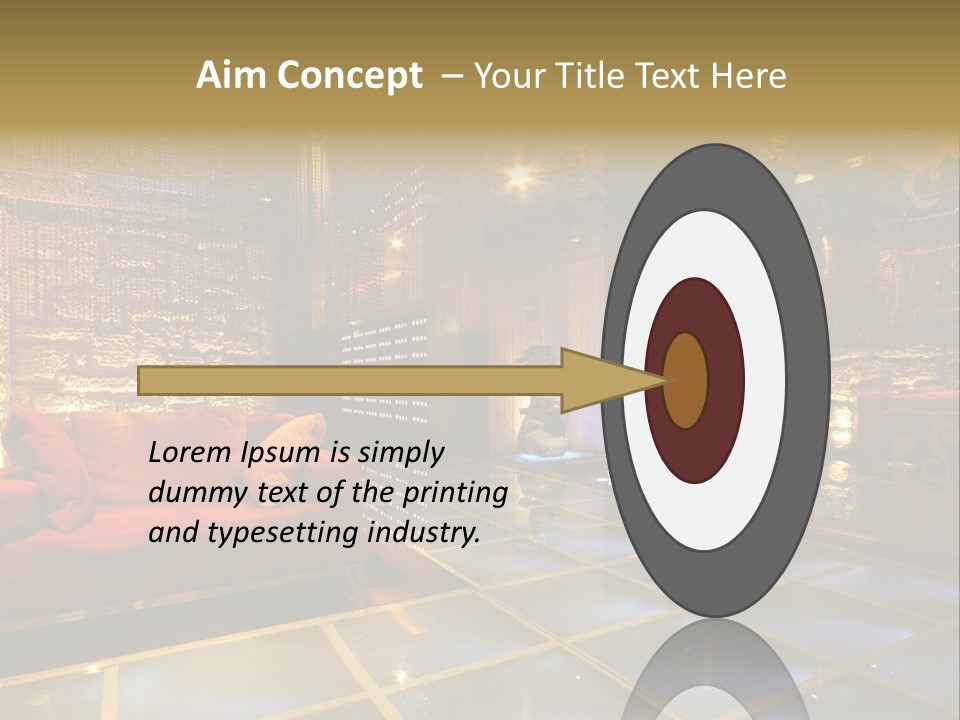 Aim Concept – Your Title Text Here

Lorem Ipsum is simply dummy text of the printing and typesetting industry.